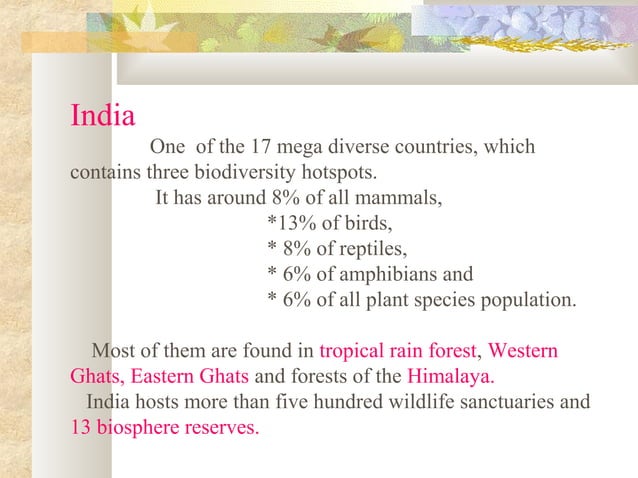 India

One of the 17 mega diverse countries, which contains three biodiversity hotspots.

It has around 8% of all mammals,
*13% of birds,
* 8% of reptiles,
* 6% of amphibians and
* 6% of all plant species population.

Most of them are found in tropical rain forest, Western Ghats, Eastern Ghats and forests of the Himalaya.

India hosts more than five hundred wildlife sanctuaries and 13 biosphere reserves.